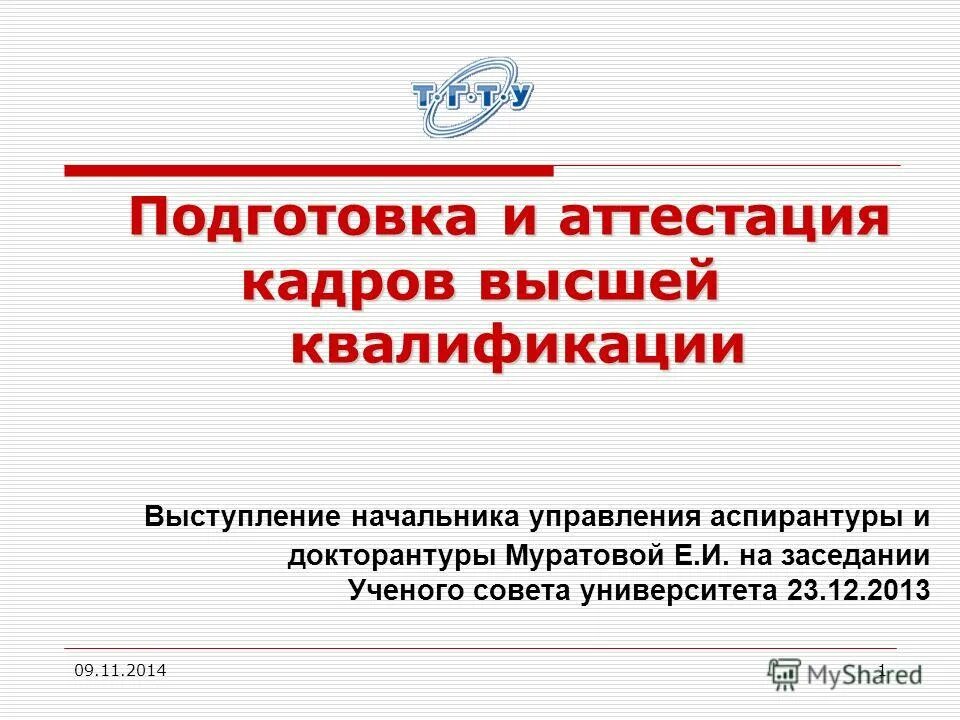 Т·Г·Т·У

Подготовка и аттестация кадров высшей квалификации

Выступление начальника управления аспирантуры и докторантуры Муратовой Е.И. на заседании Ученого совета университета 23.12.2013

09.11.2014

1

MyShared